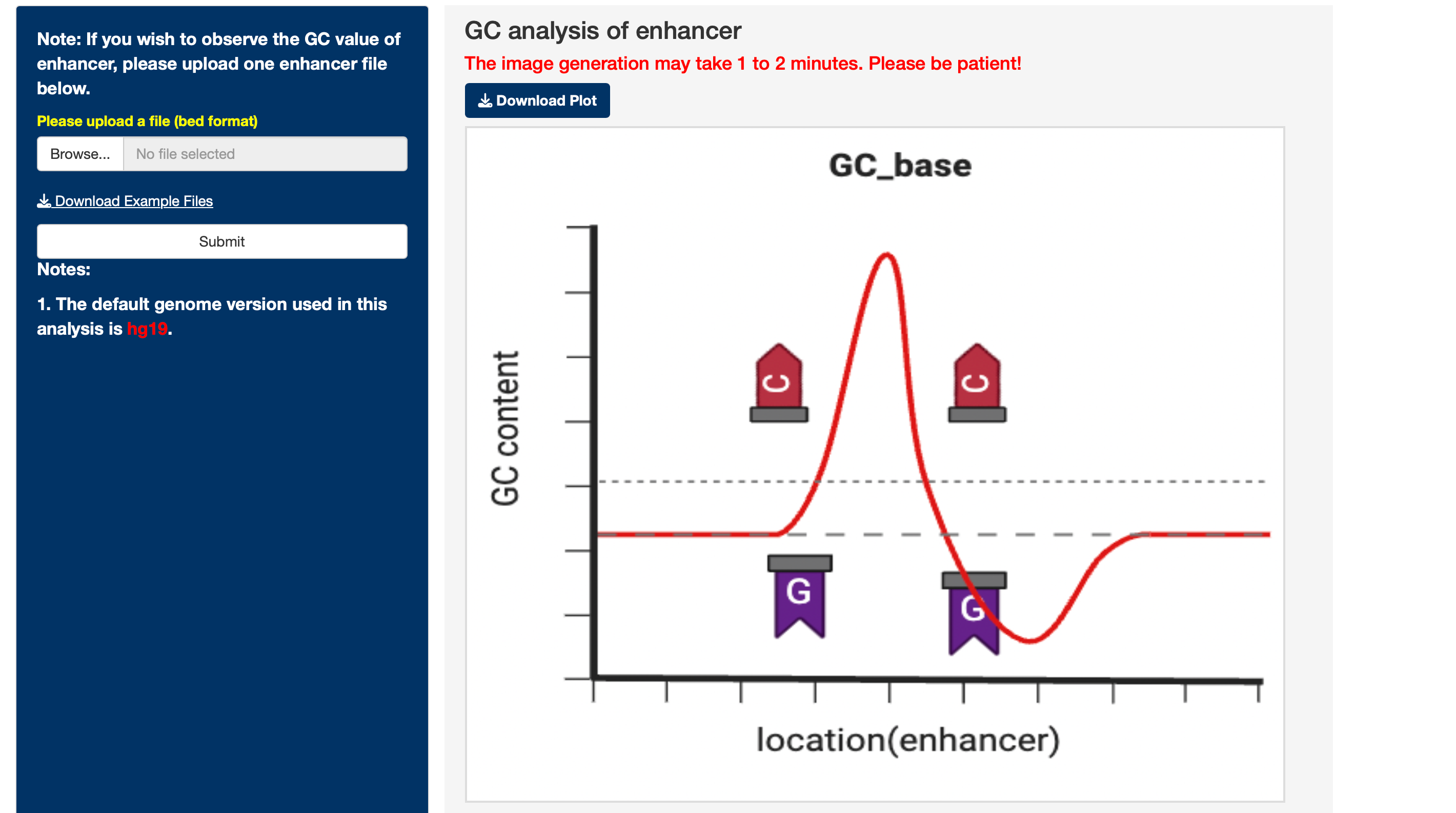 Note: If you wish to observe the GC value of enhancer, please upload one enhancer file below.

Please upload a file (bed format)

Browse... No file selected

Download Example Files

Submit

Notes:

1. The default genome version used in this analysis is hg19.

GC analysis of enhancer

The image generation may take 1 to 2 minutes. Please be patient!

Download Plot

GC_base

GC content

C

C

G

G

location(enhancer)